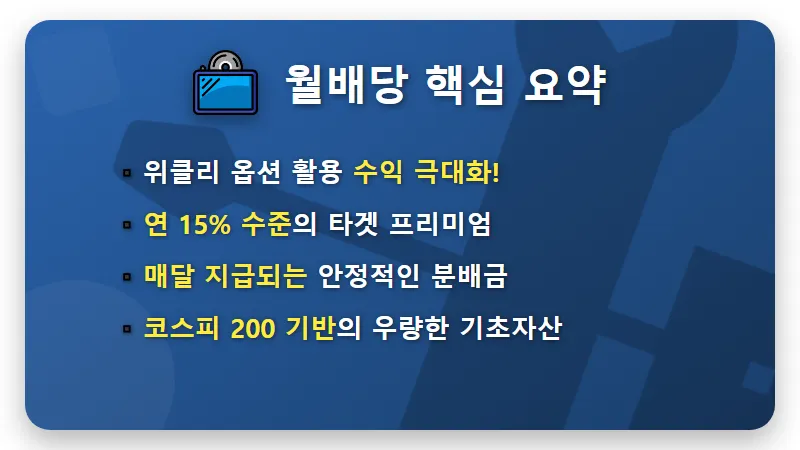 월배당 핵심 요약

▪ 위클리 옵션 활용 수익 극대화!

▪ 연 15% 수준의 타겟 프리미엄

▪ 매달 지급되는 안정적인 분배금

▪ 코스피 200 기반의 우량한 기초자산